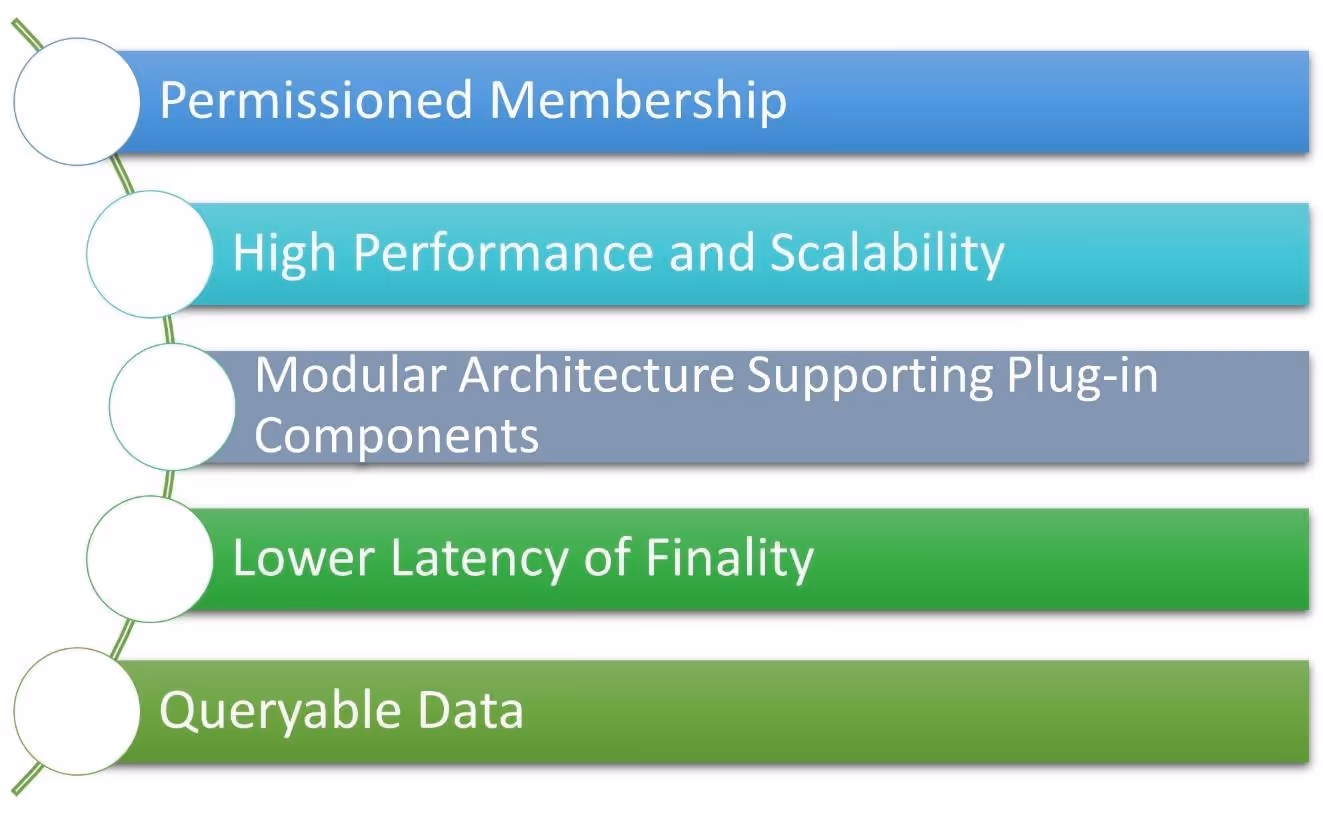 Permissioned Membership

High Performance and Scalability

Modular Architecture Supporting Plug-in Components

Lower Latency of Finality

Queryable Data